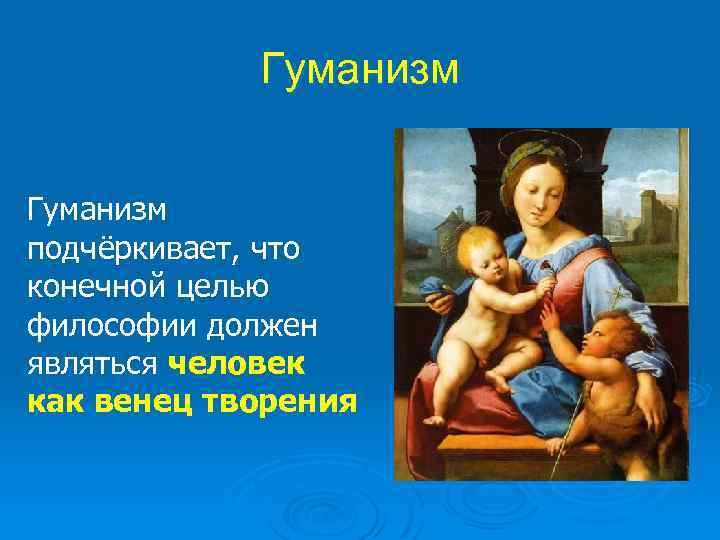 Гуманизм

Гуманизм подчёркивает, что конечной целью философии должен являться человек как венец творения